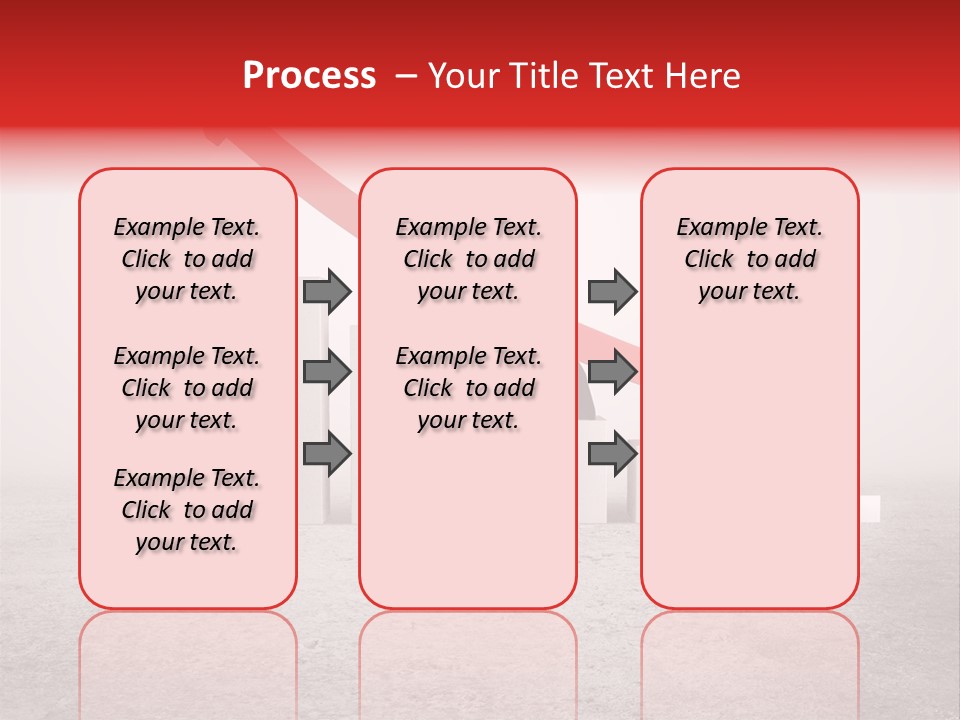 Process – Your Title Text Here

Example Text. Click to add your text.

Example Text. Click to add your text.

Example Text. Click to add your text.

Example Text. Click to add your text.

Example Text. Click to add your text.

Example Text. Click to add your text.